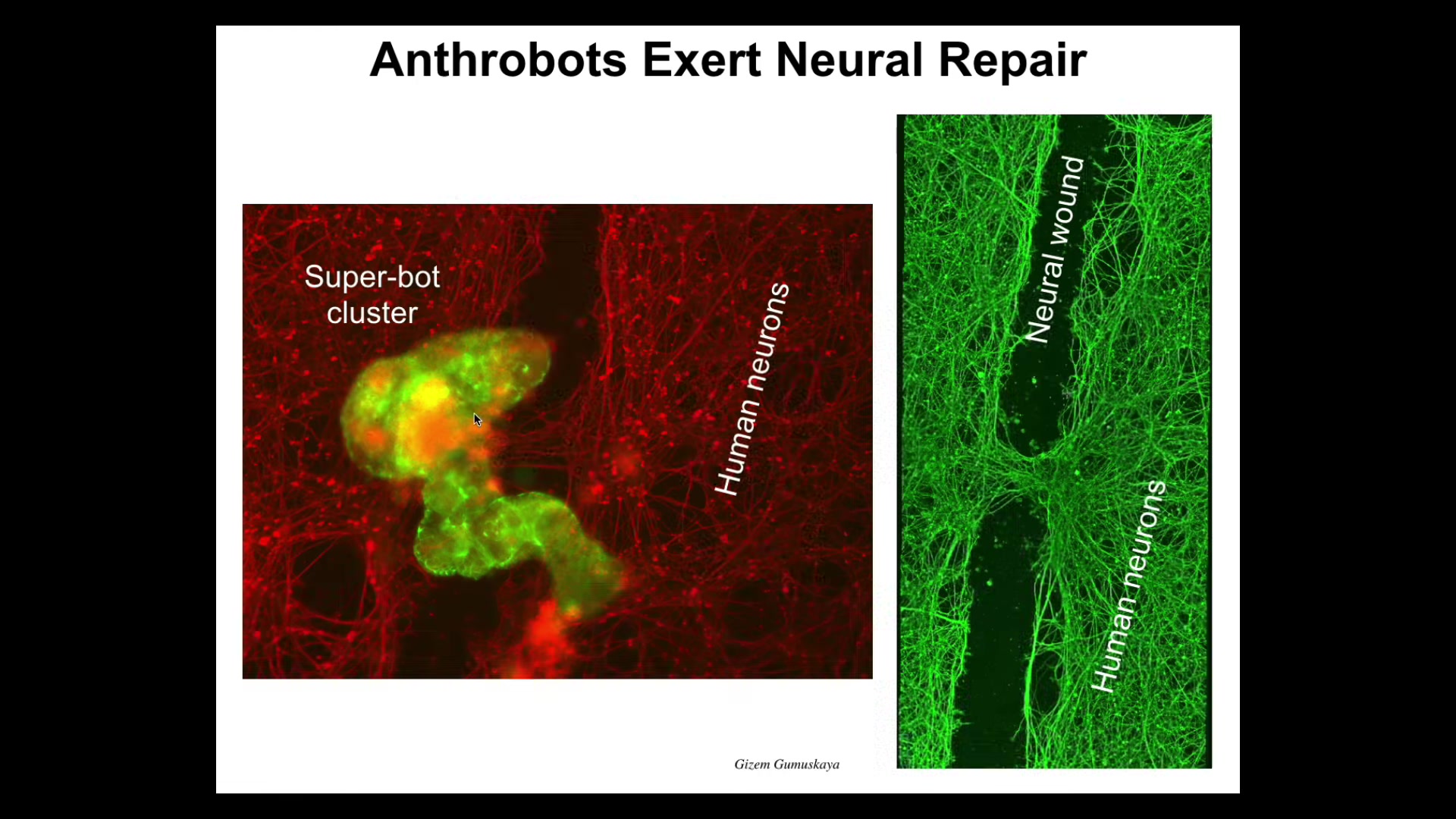 Anthrobots Exert Neural Repair

Super-bot cluster

Human neurons

Neural wound

Human neurons

Gizem Gumuskaya